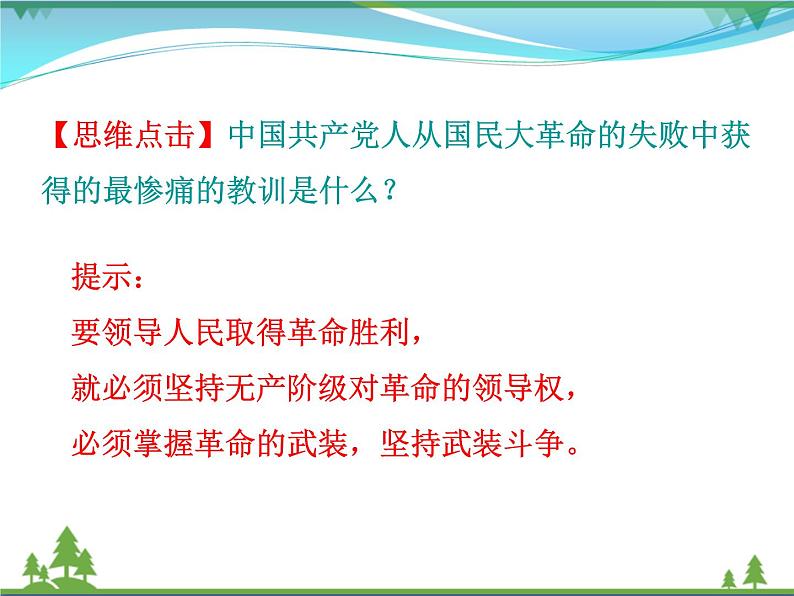 【思维点击】中国共产党人从国民大革命的失败中获得的最惨痛的教训是什么？

提示：
要领导人民取得革命胜利，
就必须坚持无产阶级对革命的领导权，
必须掌握革命的武装，坚持武装斗争。